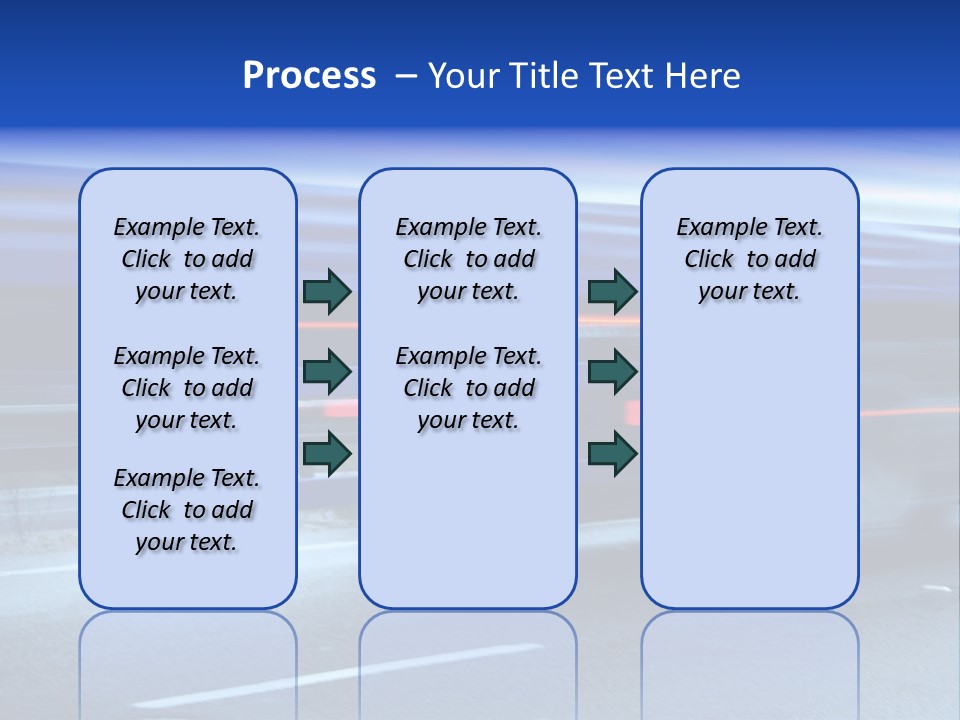 Process – Your Title Text Here

Example Text. Click to add your text.

Example Text. Click to add your text.

Example Text. Click to add your text.

Example Text. Click to add your text.

Example Text. Click to add your text.

Example Text. Click to add your text.